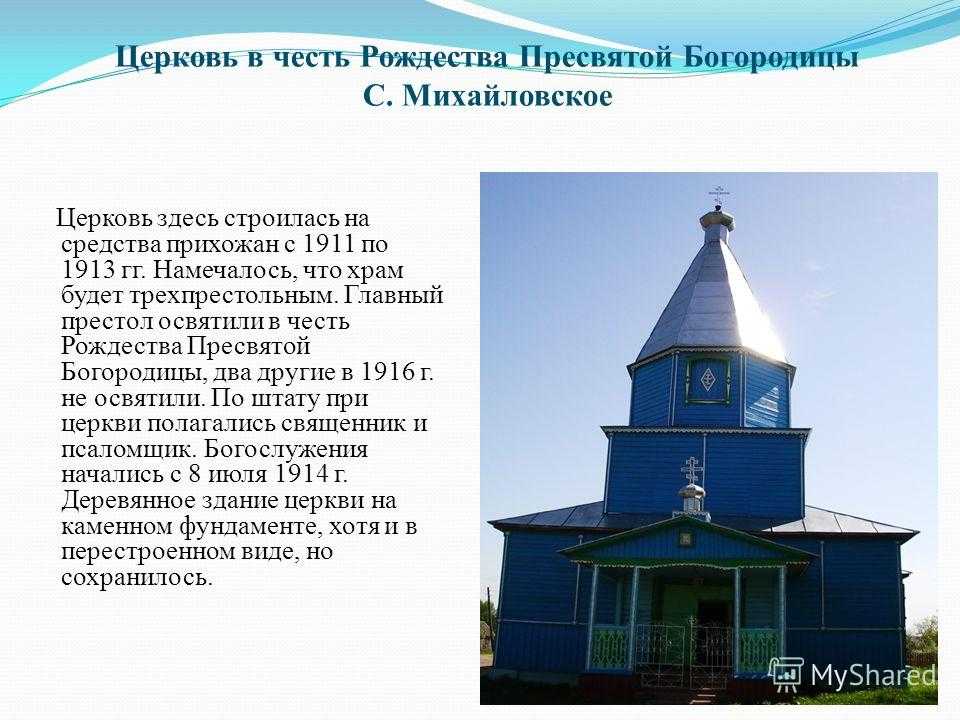 Церковь в честь Рождества Пресвятой Богородицы
С. Михайловское

Церковь здесь строилась на средства прихожан с 1911 по 1913 гг. Намечалось, что храм будет трехпрестольным. Главный престол освятили в честь Рождества Пресвятой Богородицы, два другие в 1916 г. не освятили. По штату при церкви полагались священник и псаломщик. Богослужения начались с 8 июля 1914 г. Деревянное здание церкви на каменном фундаменте, хотя и в перестроенном виде, но сохранилось.

MyShared